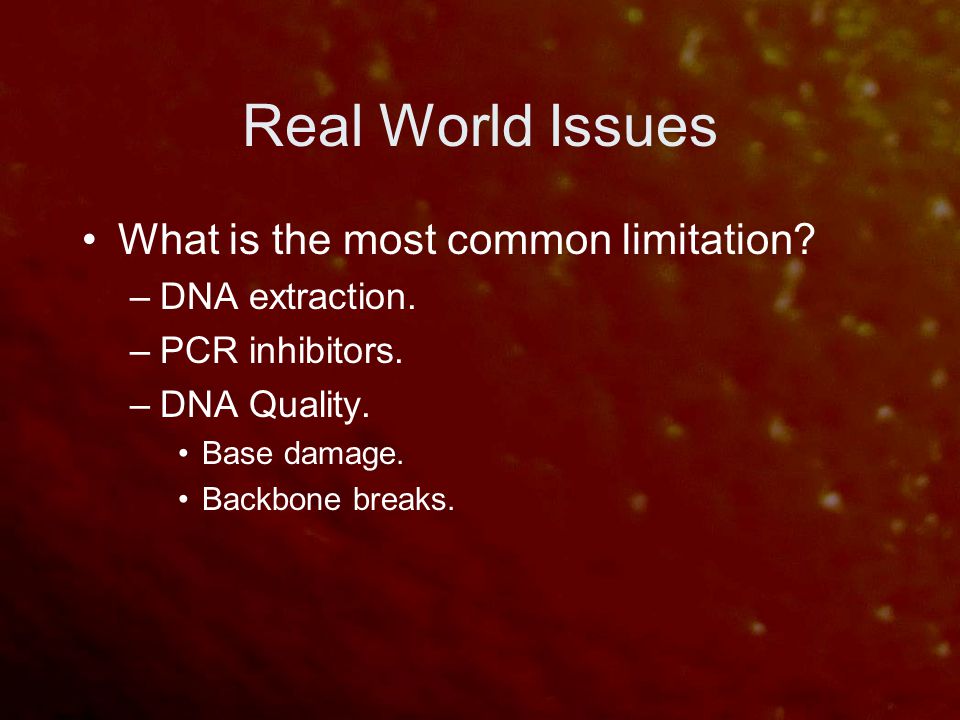 Real World Issues

• What is the most common limitation?
– DNA extraction.
– PCR inhibitors.
– DNA Quality.
• Base damage.
• Backbone breaks.